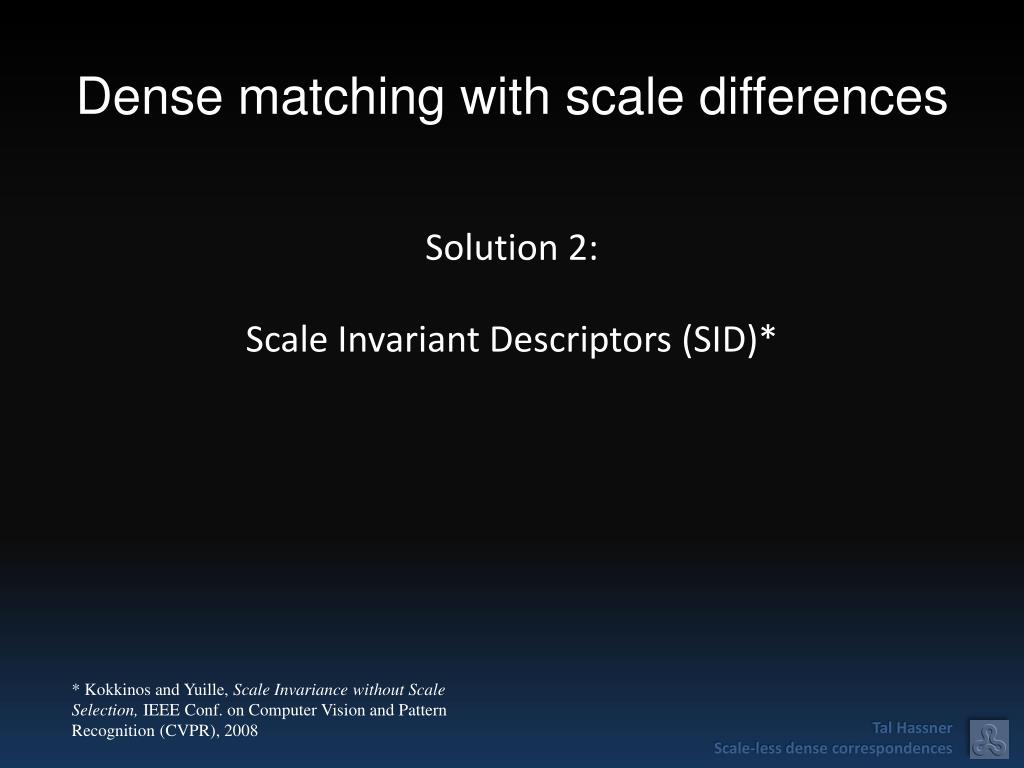 Dense matching with scale differences

Solution 2:

Scale Invariant Descriptors (SID)*

* Kokkinos and Yuille, Scale Invariance without Scale Selection, IEEE Conf. on Computer Vision and Pattern Recognition (CVPR), 2008

Tal Hassner
Scale-less dense correspondences